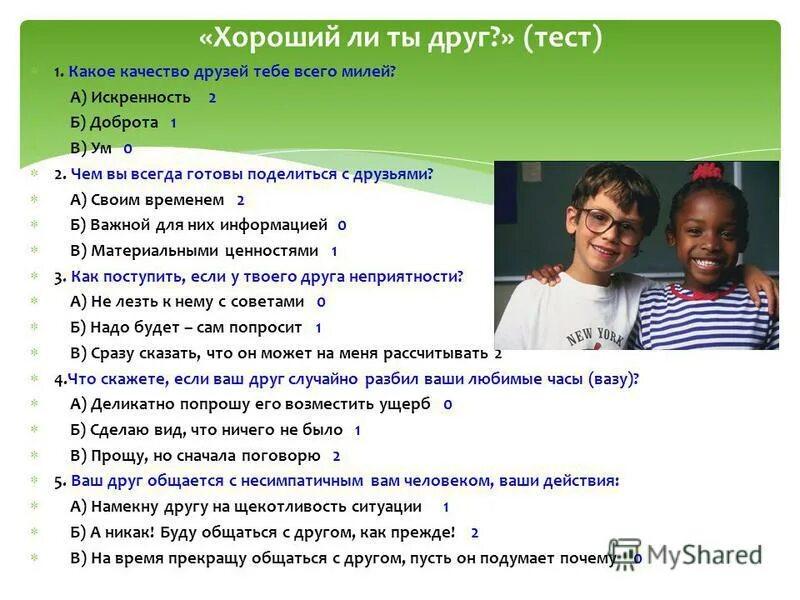 «Хороший ли ты друг?» (тест)

1. Какое качество друзей тебе всего милей?
А) Искренность 2
Б) Доброта 1
В) Ум 0
2. Чем вы всегда готовы поделиться с друзьями?
А) Своим временем 2
Б) Важной для них информацией 0
В) Материальными ценностями 1
3. Как поступить, если у твоего друга неприятности?
А) Не лезть к нему с советами 0
Б) Надо будет – сам попросит 1
В) Сразу сказать, что он может на меня рассчитывать 2
4.Что скажете, если ваш друг случайно разбил ваши любимые часы (вазу)?
А) Деликатно попрошу его возместить ущерб 0
Б) Сделаю вид, что ничего не было 1
В) Прощу, но сначала поговорю 2
5. Ваш друг общается с несимпатичным вам человеком, ваши действия:
А) Намекну другу на щекотливость ситуации 1
Б) А никак! Буду общаться с другом, как прежде! 2
В) На время прекращу общаться с другом, пусть он подумает почему 0

NEW YORK

MyShared